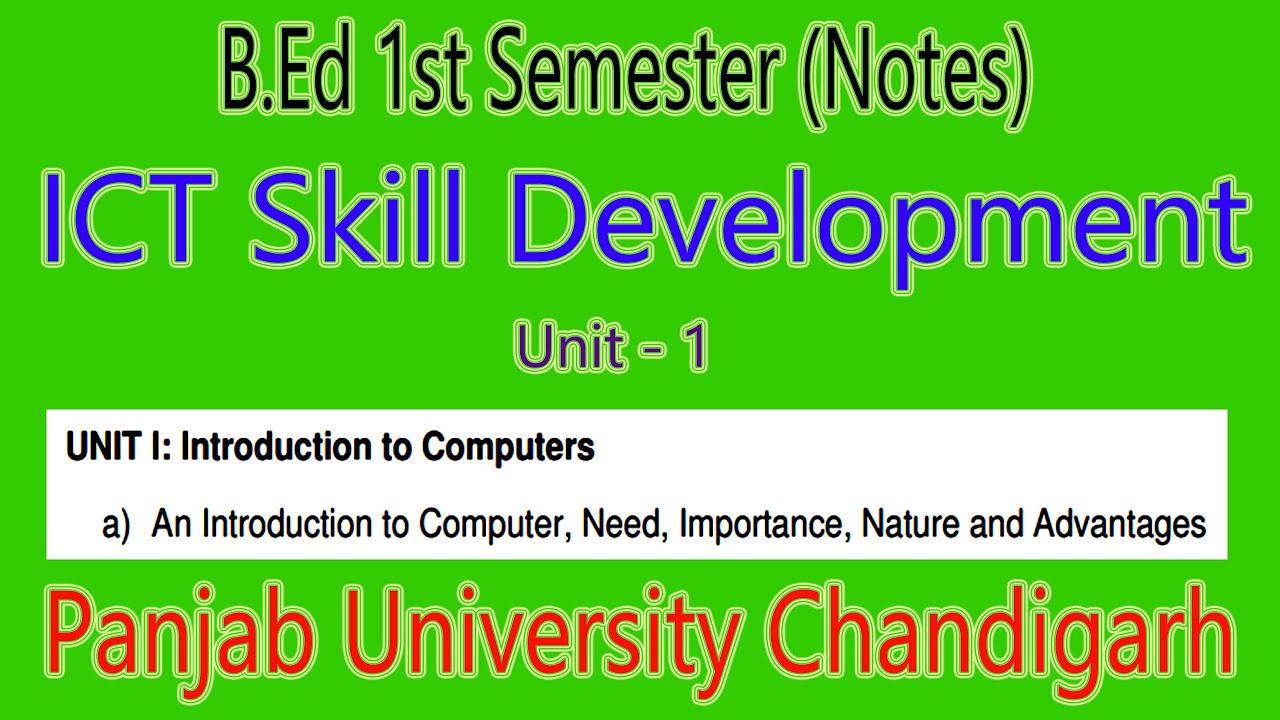 B.Ed 1st Semester (Notes)

ICT Skill Development

Unit - 1

UNIT I: Introduction to Computers

a) An Introduction to Computer, Need, Importance, Nature and Advantages

Panjab University Chandigarh